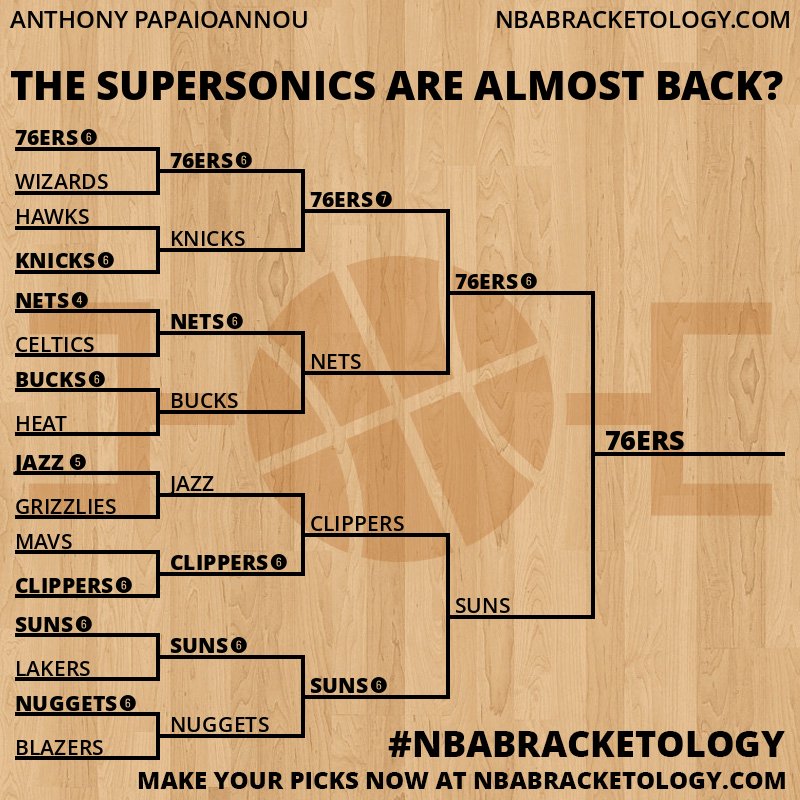 ANTHONY PAPAIOANNOU

NBABRACKETOLOGY.COM

THE SUPERSONICS ARE ALMOST BACK?

76ERS 6
WIZARDS
HAWKS
KNICKS 6
NETS 4
CELTICS
BUCKS 6
HEAT
JAZZ 5
GRIZZLIES
MAVS
CLIPPERS 6
SUNS 6
LAKERS
NUGGETS 6
BLAZERS

76ERS 6
KNICKS
NETS 6
BUCKS
JAZZ
CLIPPERS 6
SUNS 6
NUGGETS

76ERS 7
NETS
CLIPPERS
SUNS 6

76ERS 6
SUNS

76ERS

#NBABRACKETOLOGY

MAKE YOUR PICKS NOW AT NBABRACKETOLOGY.COM